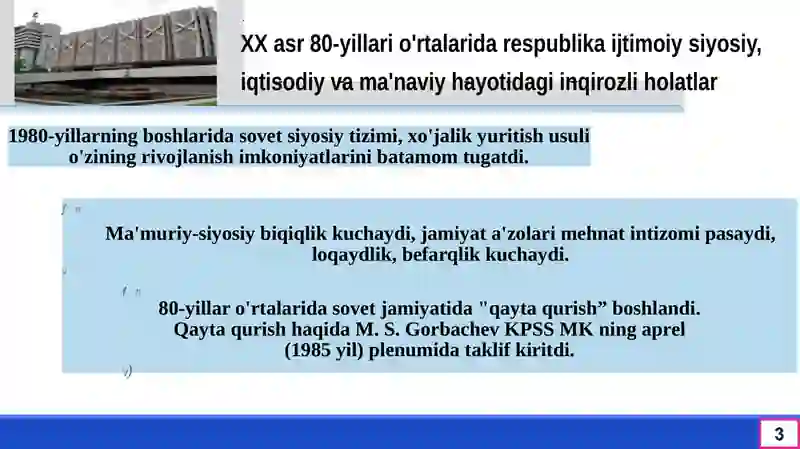 XX asr 80-yillari o'rtalarida respublika ijtimoiy siyosiy, iqtisodiy va ma'naviy hayotidagi inqirozli holatlar

1980-yillarning boshlarida sovet siyosiy tizimi, xo'jalik yuritish usuli o'zining rivojlanish imkoniyatlarini batamom tugatdi.

Ma'muriy-siyosiy biqiqlik kuchaydi, jamiyat a'zolari mehnat intizomi pasaydi, loqaydlik, befarqlik kuchaydi.

80-yillar o'rtalarida sovet jamiyatida "qayta qurish” boshlandi. Qayta qurish haqida M. S. Gorbachev KPSS MK ning aprel (1985 yil) plenumida taklif kiritdi.

3